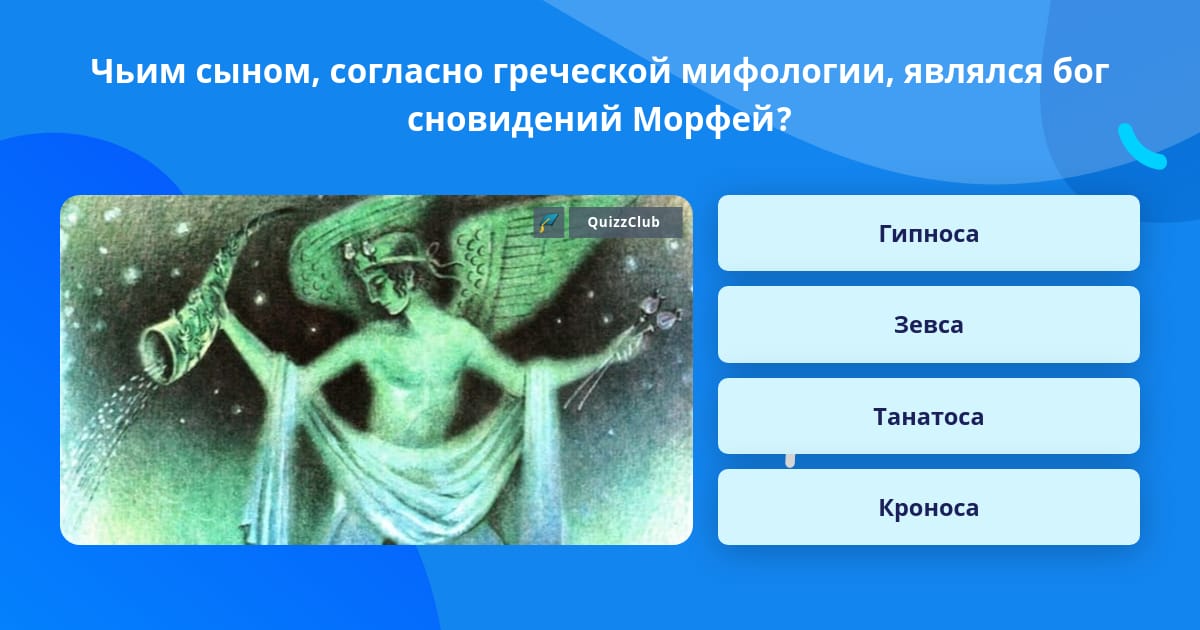 Чьим сыном, согласно греческой мифологии, являлся бог сновидений Морфей?

QuizzClub

Гипноса

Зевса

Танатоса

Кроноса